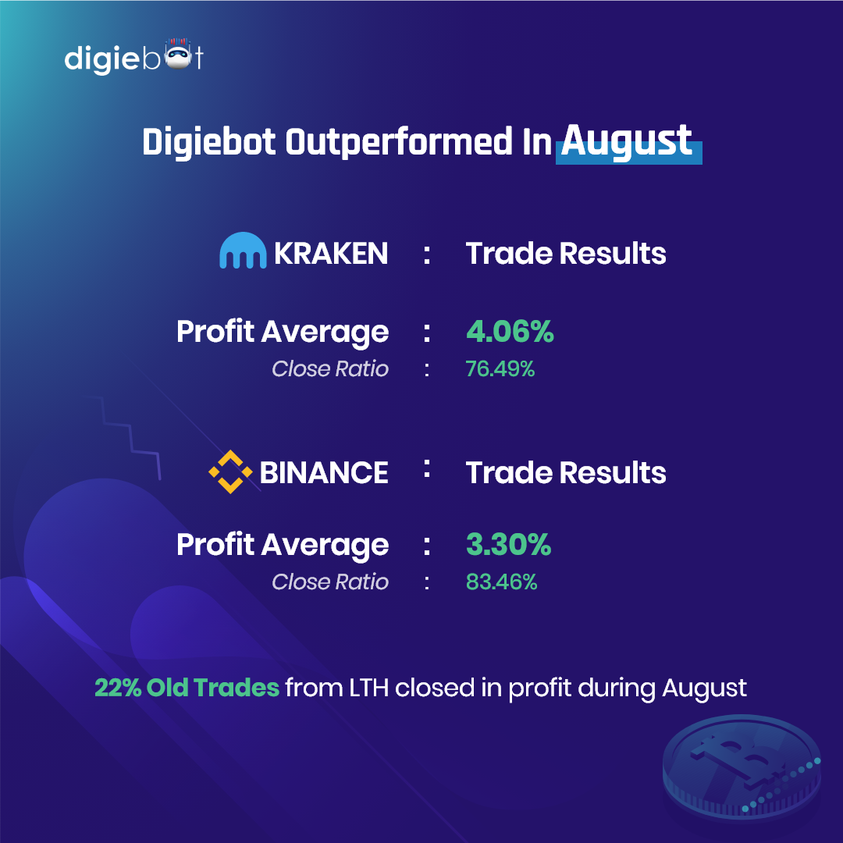 digiebot

Digiebot Outperformed In August

KRAKEN : Trade Results

Profit Average : 4.06%
Close Ratio : 76.49%

BINANCE : Trade Results

Profit Average : 3.30%
Close Ratio : 83.46%

22% Old Trades from LTH closed in profit during August